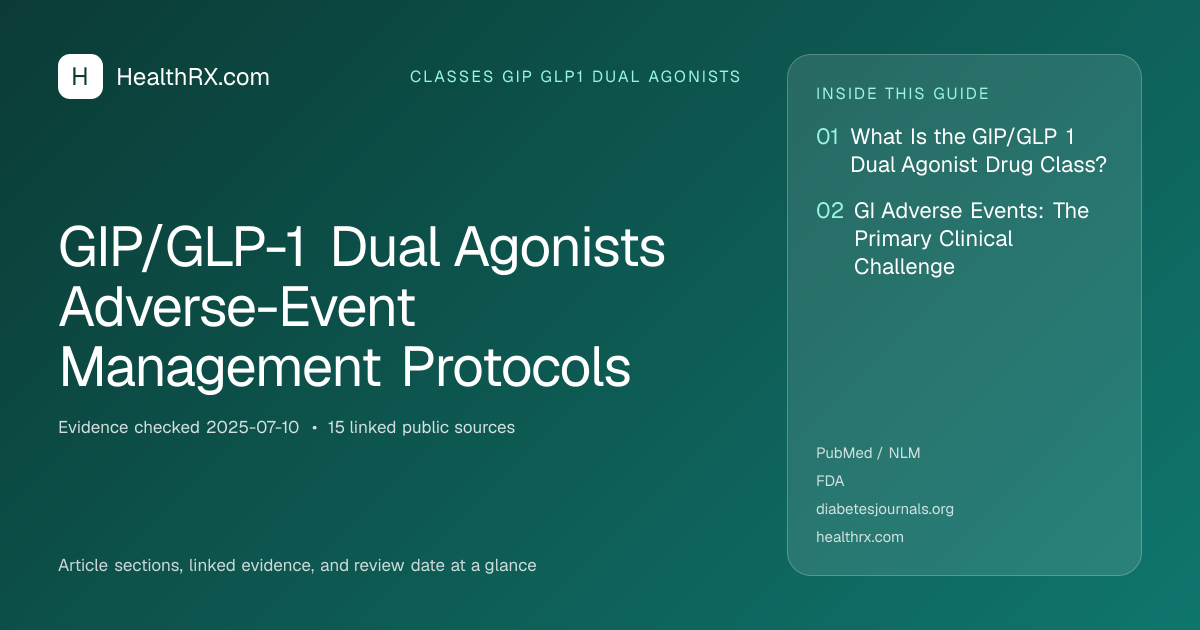 H HealthRX.com

CLASSES GIP GLP1 DUAL AGONISTS

GIP/GLP-1 Dual Agonists Adverse-Event Management Protocols

Evidence checked 2025-07-10 • 15 linked public sources

Article sections, linked evidence, and review date at a glance

INSIDE THIS GUIDE

01 What Is the GIP/GLP 1 Dual Agonist Drug Class?

02 GI Adverse Events: The Primary Clinical Challenge

PubMed / NLM
FDA
diabetesjournals.org
healthrx.com